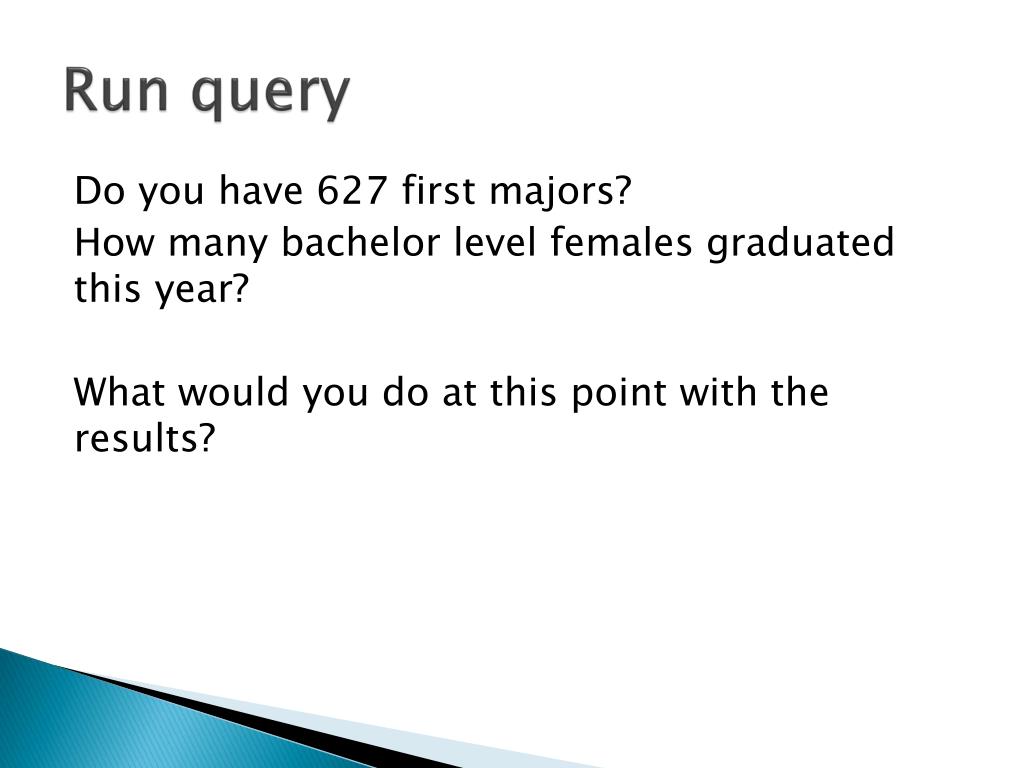 Run query

Do you have 627 first majors?
How many bachelor level females graduated this year?

What would you do at this point with the results?